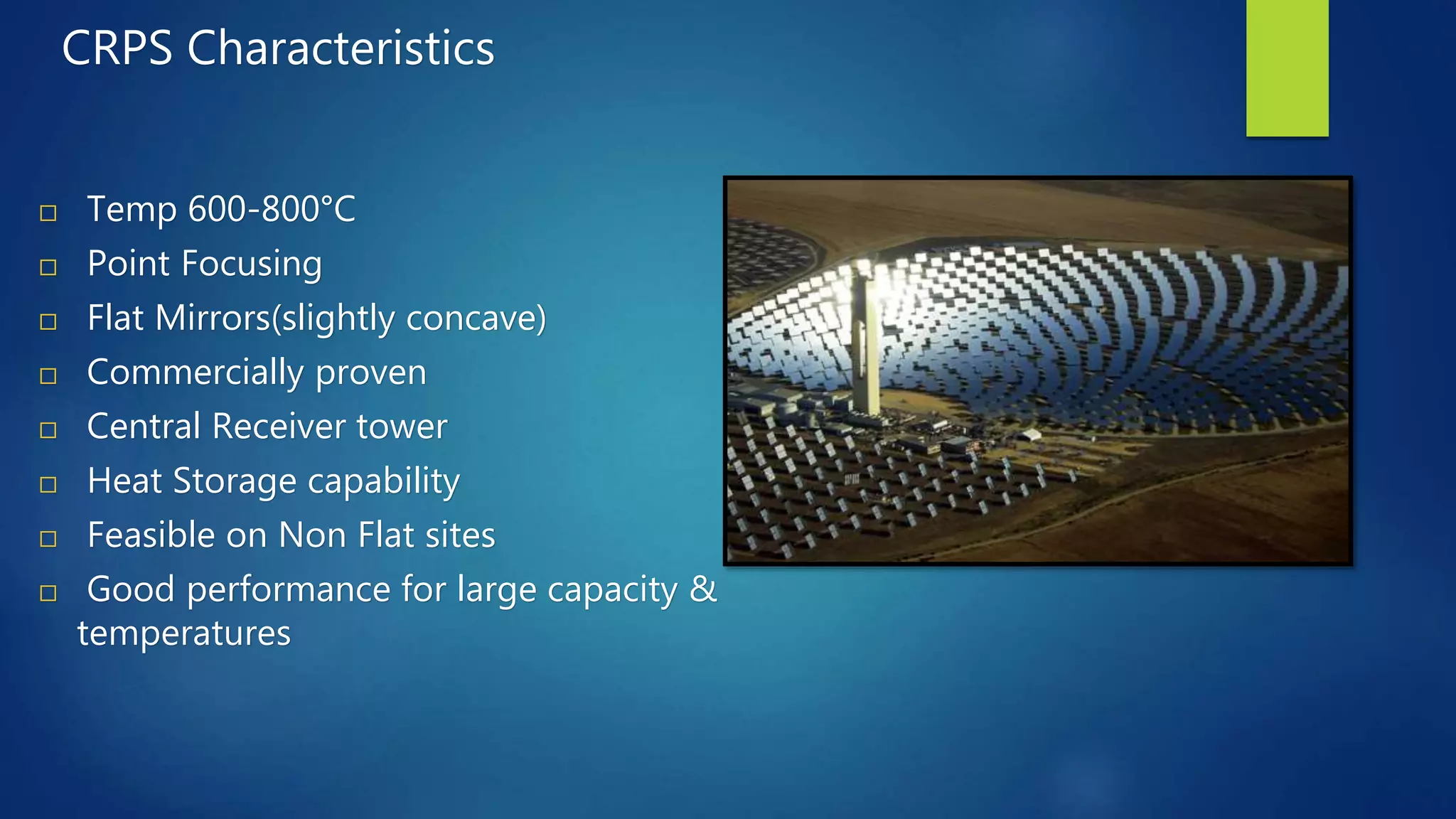 CRPS Characteristics

□ Temp 600-800°C
□ Point Focusing
□ Flat Mirrors(slightly concave)
□ Commercially proven
□ Central Receiver tower
□ Heat Storage capability
□ Feasible on Non Flat sites
□ Good performance for large capacity & temperatures